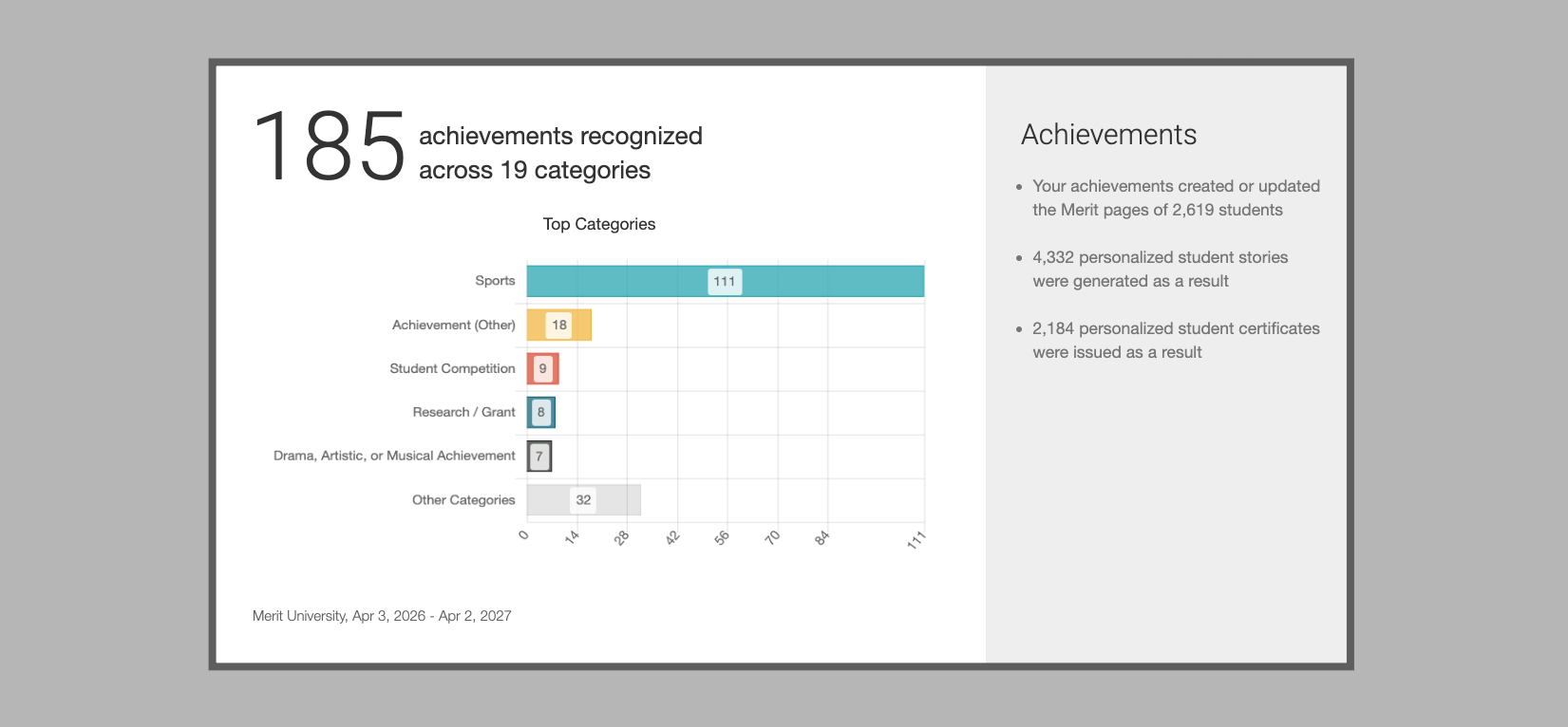 185 achievements recognized across 19 categories

Top Categories

Sports 111
Achievement (Other) 18
Student Competition 9
Research / Grant 8
Drama, Artistic, or Musical Achievement 7
Other Categories 32

0 14 28 42 56 70 84 111

Merit University, Apr 3, 2026 - Apr 2, 2027

Achievements

• Your achievements created or updated the Merit pages of 2,619 students

• 4,332 personalized student stories were generated as a result

• 2,184 personalized student certificates were issued as a result